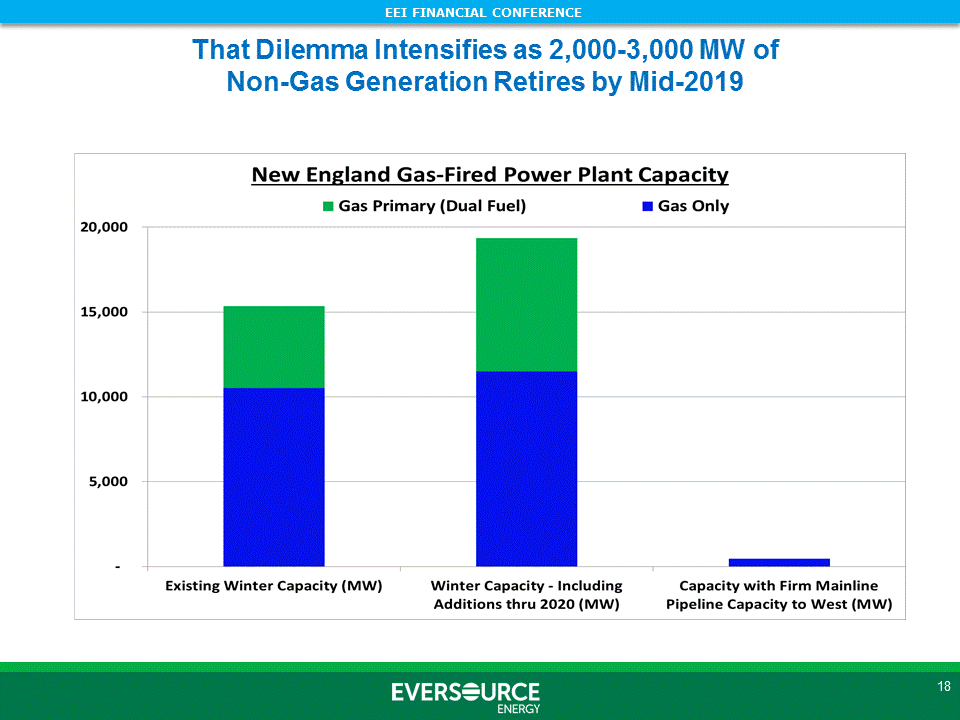 EEI FINANCIAL CONFERENCE

That Dilemma Intensifies as 2,000-3,000 MW of Non-Gas Generation Retires by Mid-2019

New England Gas-Fired Power Plant Capacity

Gas Primary (Dual Fuel)
Gas Only

20,000
15,000
10,000
5,000
-

Existing Winter Capacity (MW)
Winter Capacity - Including Additions thru 2020 (MW)
Capacity with Firm Mainline Pipeline Capacity to West (MW)

EVERSOURCE ENERGY

18